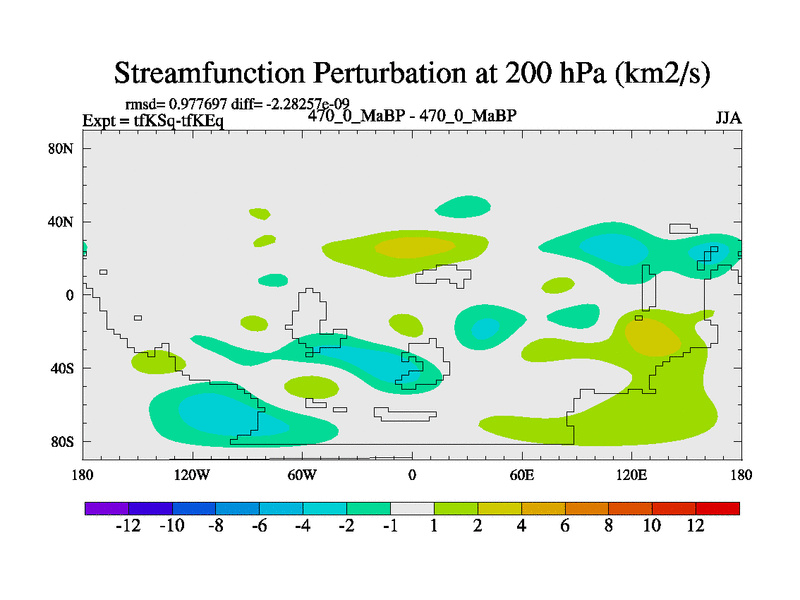 Streamfunction Perturbation at 200 hPa (km2/s)

rmsd= 0.977697 diff= -2.28257e-09
Expt = tfKSq-tfKEq
470_0_MaBP - 470_0_MaBP
JJA

80N
40N
0
40S
80S

180
120W
60W
0
60E
120E
180

-12 -10 -8 -6 -4 -2 -1 1 2 4 6 8 10 12